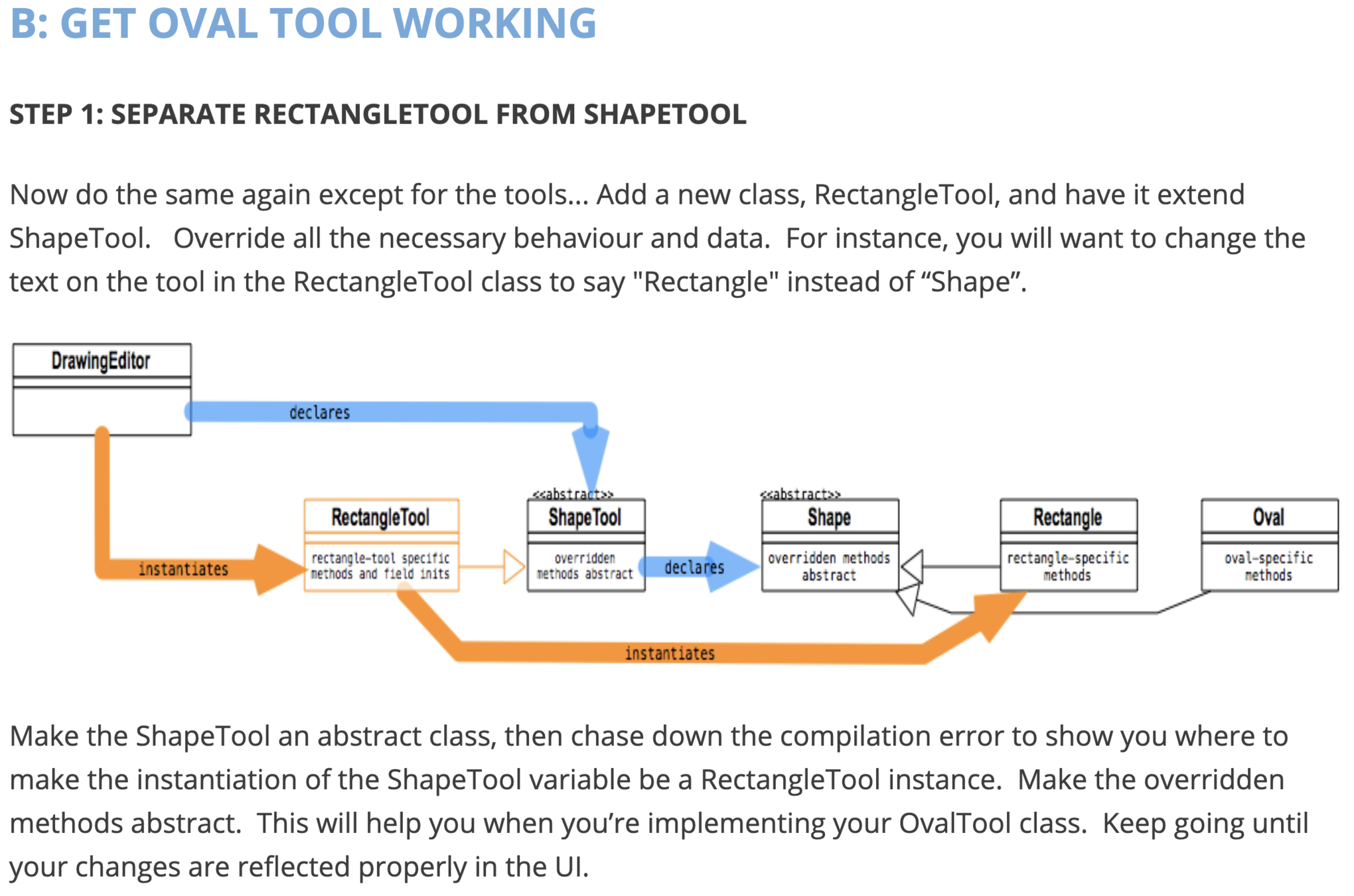 B: GET OVAL TOOL WORKING

STEP 1: SEPARATE RECTANGLETOOL FROM SHAPETOOL

Now do the same again except for the tools... Add a new class, RectangleTool, and have it extend ShapeTool.   Override all the necessary behaviour and data.  For instance, you will want to change the text on the tool in the RectangleTool class to say "Rectangle" instead of “Shape”.

DrawingEditor

declares

instantiates

RectangleTool

rectangle-tool specific methods and field inits

<<abstract>>

ShapeTool

overridden methods abstract

declares

<<abstract>>

Shape

overridden methods abstract

Rectangle

rectangle-specific methods

Oval

oval-specific methods

instantiates

Make the ShapeTool an abstract class, then chase down the compilation error to show you where to make the instantiation of the ShapeTool variable be a RectangleTool instance.  Make the overridden methods abstract.  This will help you when you’re implementing your OvalTool class.  Keep going until your changes are reflected properly in the UI.